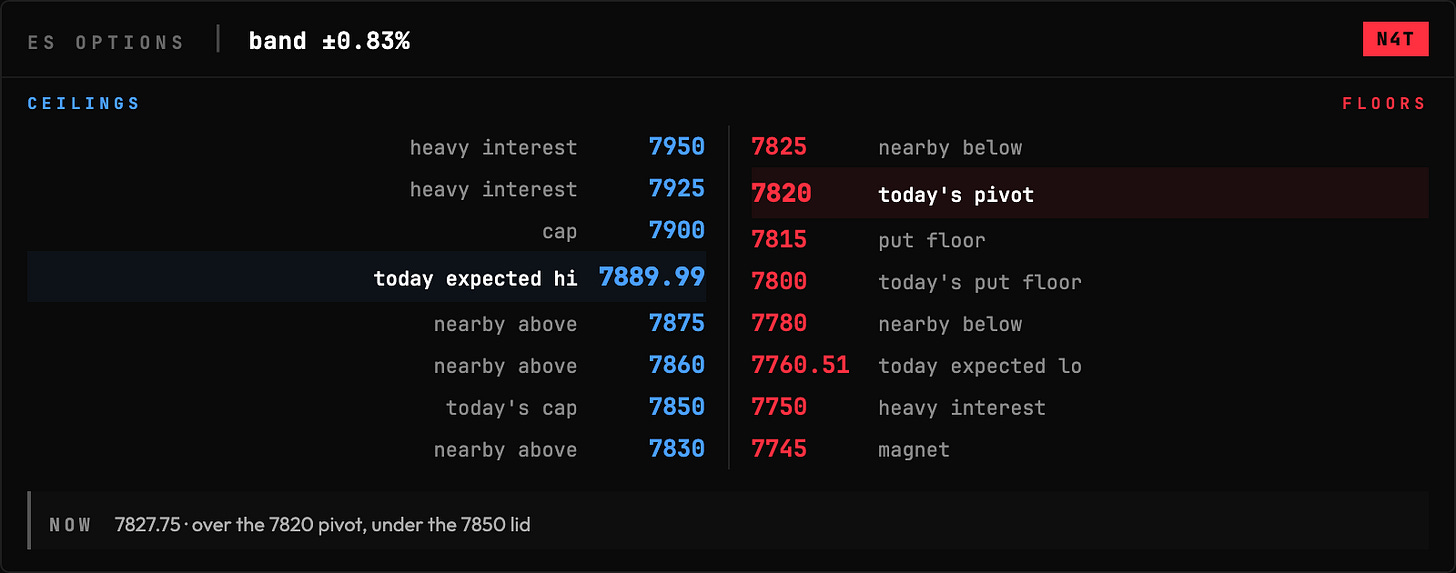 ES OPTIONS | band ±0.83%

N4T

CEILINGS

heavy interest 7950
heavy interest 7925
cap 7900
today expected hi 7889.99
nearby above 7875
nearby above 7860
today's cap 7850
nearby above 7830

FLOORS

7825 nearby below
7820 today's pivot
7815 put floor
7800 today's put floor
7780 nearby below
7760.51 today expected lo
7750 heavy interest
7745 magnet

NOW 7827.75 · over the 7820 pivot, under the 7850 lid